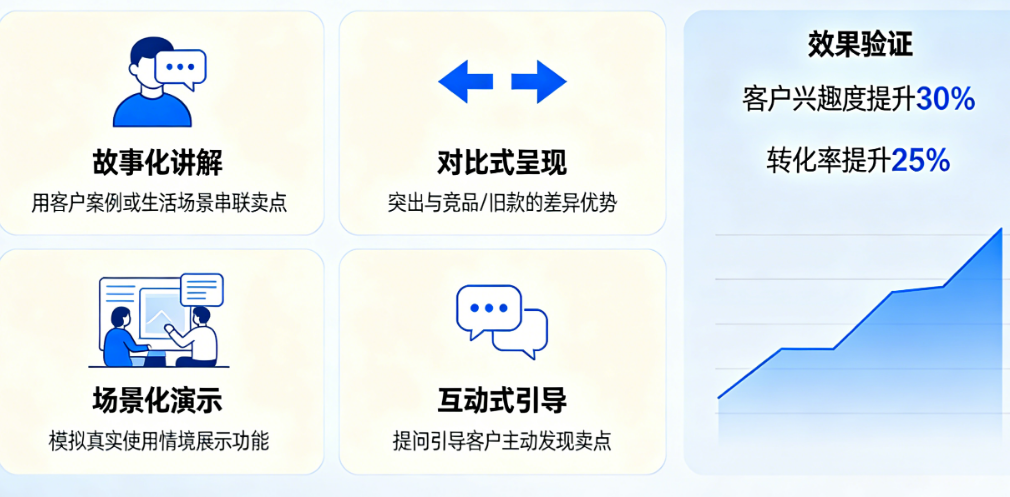 故事化讲解
用客户案例或生活场景串联卖点

对比式呈现
突出与竞品/旧款的差异优势

场景化演示
模拟真实使用情境展示功能

互动式引导
提问引导客户主动发现卖点

效果验证
客户兴趣度提升30%
转化率提升25%